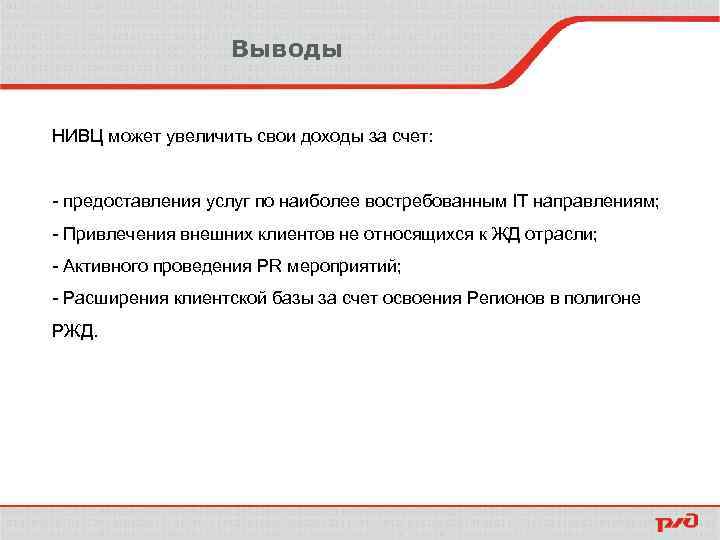 Выводы

НИВЦ может увеличить свои доходы за счет:

- предоставления услуг по наиболее востребованным IT направлениям;
- Привлечения внешних клиентов не относящихся к ЖД отрасли;
- Активного проведения PR мероприятий;
- Расширения клиентской базы за счет освоения Регионов в полигоне РЖД.

РЖД